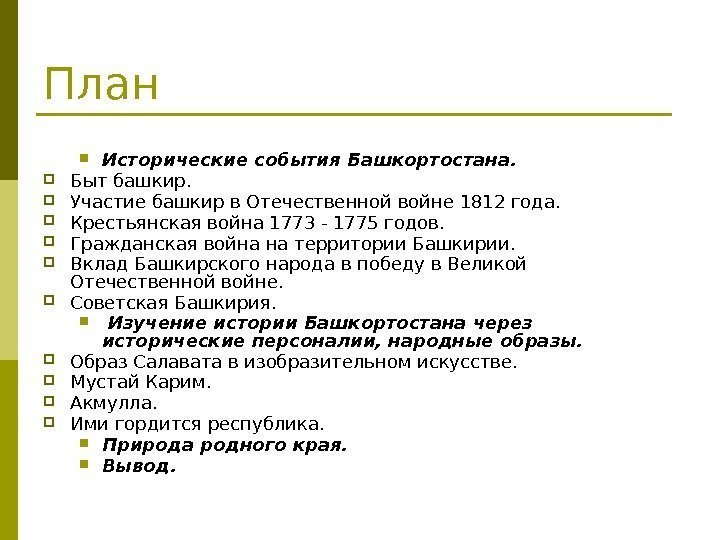 План

Исторические события Башкортостана.

Быт башкир.

Участие башкир в Отечественной войне 1812 года.

Крестьянская война 1773 - 1775 годов.

Гражданская война на территории Башкирии.

Вклад Башкирского народа в победу в Великой Отечественной войне.

Советская Башкирия.

Изучение истории Башкортостана через исторические персоналии, народные образы.

Образ Салавата в изобразительном искусстве.

Мустай Карим.

Акмулла.

Ими гордится республика.

Природа родного края.

Вывод.